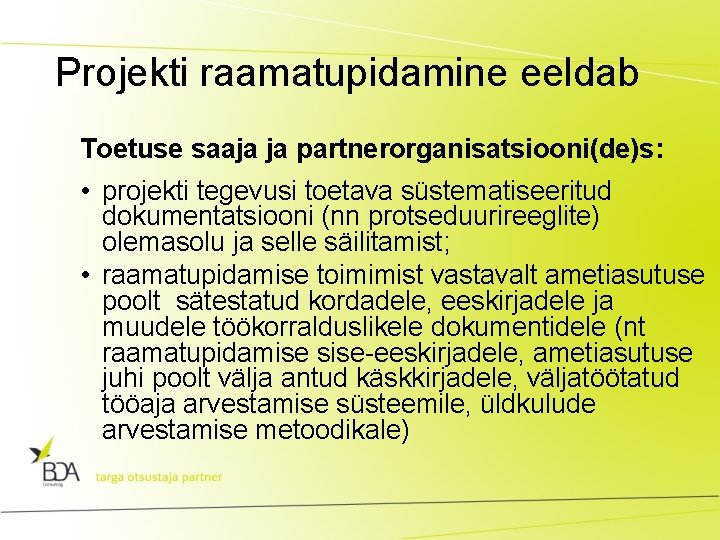 Projekti raamatupidamine eeldab

Toetuse saaja ja partnerorganisatsiooni(de)s:

• projekti tegevusi toetava süstematiseeritud dokumentatsiooni (nn protseduurireeglite) olemasolu ja selle säilitamist;

• raamatupidamise toimimist vastavalt ametiasutuse poolt sätestatud kordadele, eeskirjadele ja muudele töökorralduslikele dokumentidele (nt raamatupidamise sise-eeskirjadele, ametiasutuse juhi poolt välja antud käskkirjadele, väljatöötatud tööaja arvestamise süsteemile, üldkulude arvestamise metoodikale)

BDA Consulting

targa otsustaja partner